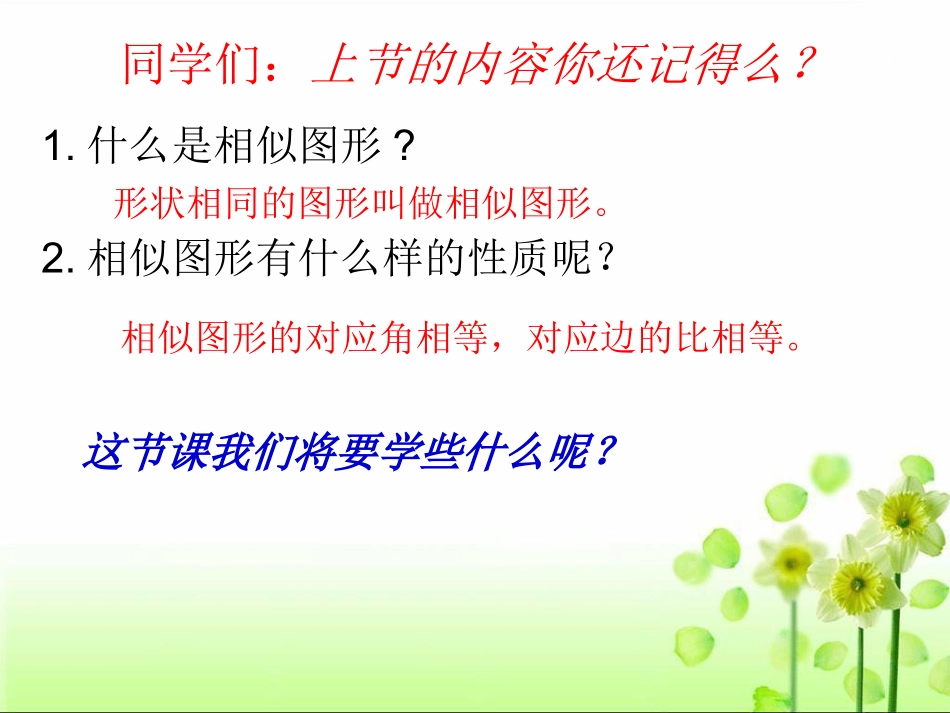 同学们：上节的内容你还记得么？

1. 什么是相似图形？

形状相同的图形叫做相似图形。

2. 相似图形有什么样的性质呢？

相似图形的对应角相等，对应边的比相等。

这节课我们将要学些什么呢？